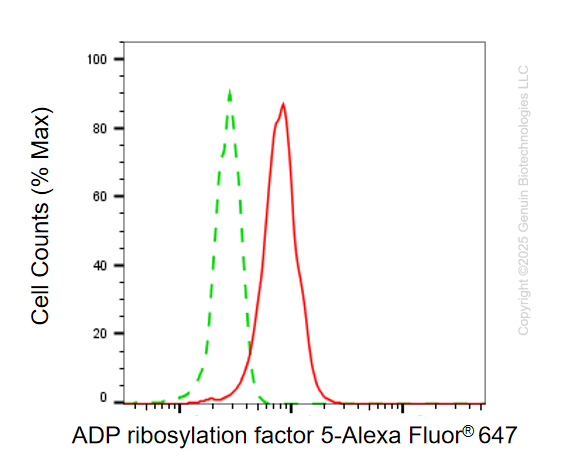 Cell Counts (% Max)

100
80
60
40
20
0

ADP ribosylation factor 5-Alexa Fluor® 647

Copyright ©2025 Genuin Biotechnologies LLC